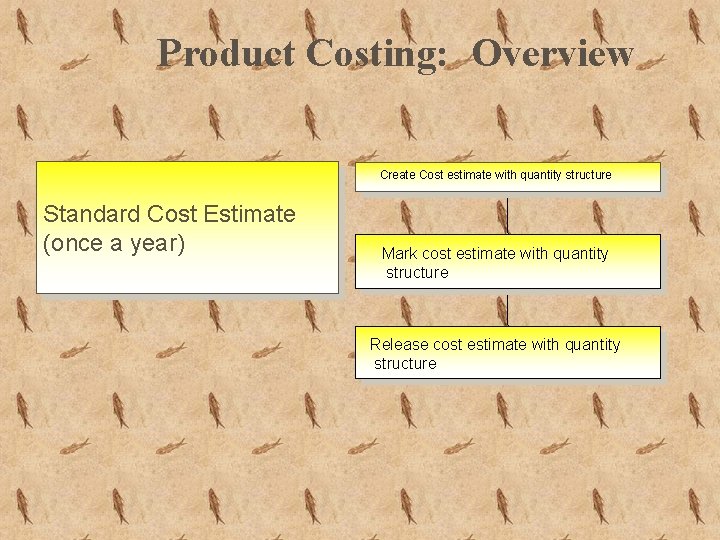 Product Costing: Overview

Standard Cost Estimate (once a year)

Create Cost estimate with quantity structure

Mark cost estimate with quantity structure

Release cost estimate with quantity structure